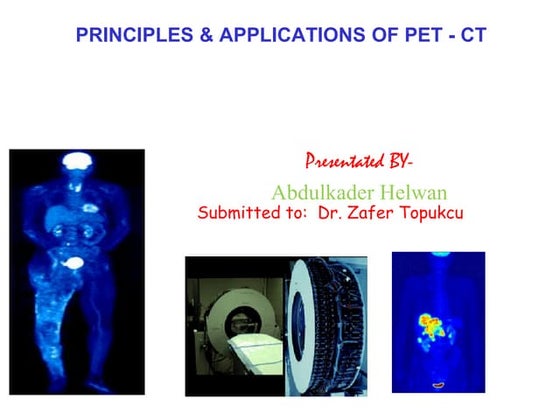 PRINCIPLES & APPLICATIONS OF PET - CT

Presentated BY-

Abdulkader Helwan

Submitted to: Dr. Zafer Topukcu